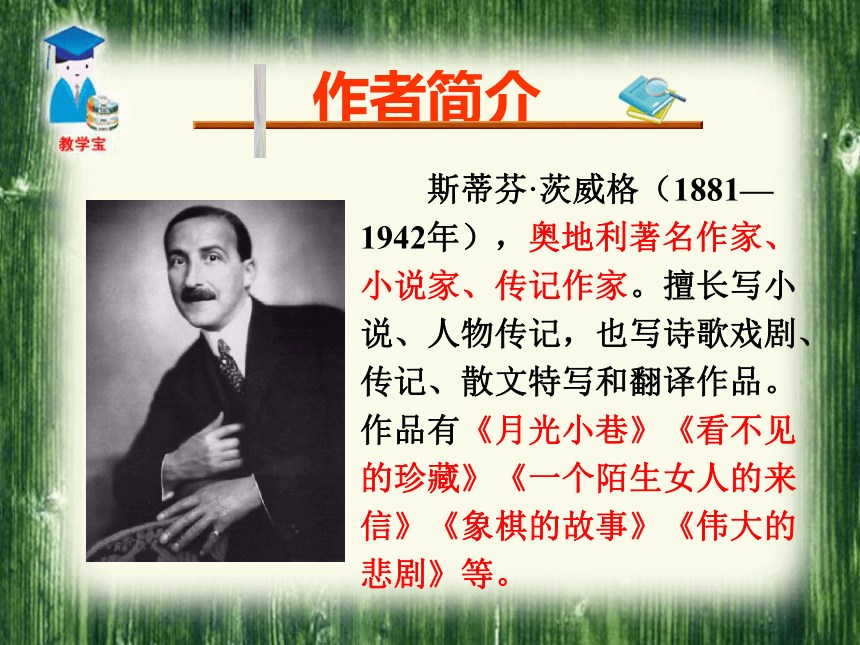 教学宝

作者简介

斯蒂芬·茨威格（1881—1942年），奥地利著名作家、小说家、传记作家。擅长写小说、人物传记，也写诗歌戏剧、传记、散文特写和翻译作品。作品有《月光小巷》《看不见的珍藏》《一个陌生女人的来信》《象棋的故事》《伟大的悲剧》等。